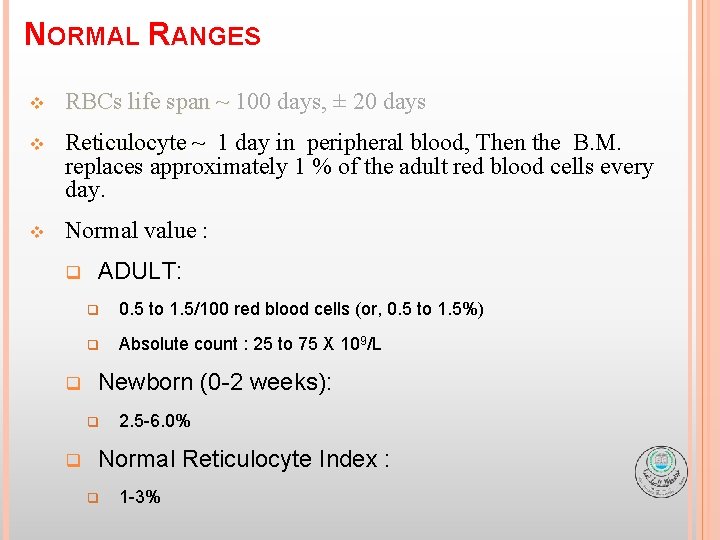 NORMAL RANGES

RBCs life span ~ 100 days, ± 20 days

Reticulocyte ~ 1 day in peripheral blood, Then the B.M. replaces approximately 1 % of the adult red blood cells every day.

Normal value :

ADULT:

0.5 to 1.5/100 red blood cells (or, 0.5 to 1.5%)

Absolute count : 25 to 75 X $10^9$/L

Newborn (0-2 weeks):

2.5-6.0%

Normal Reticulocyte Index :

1-3%